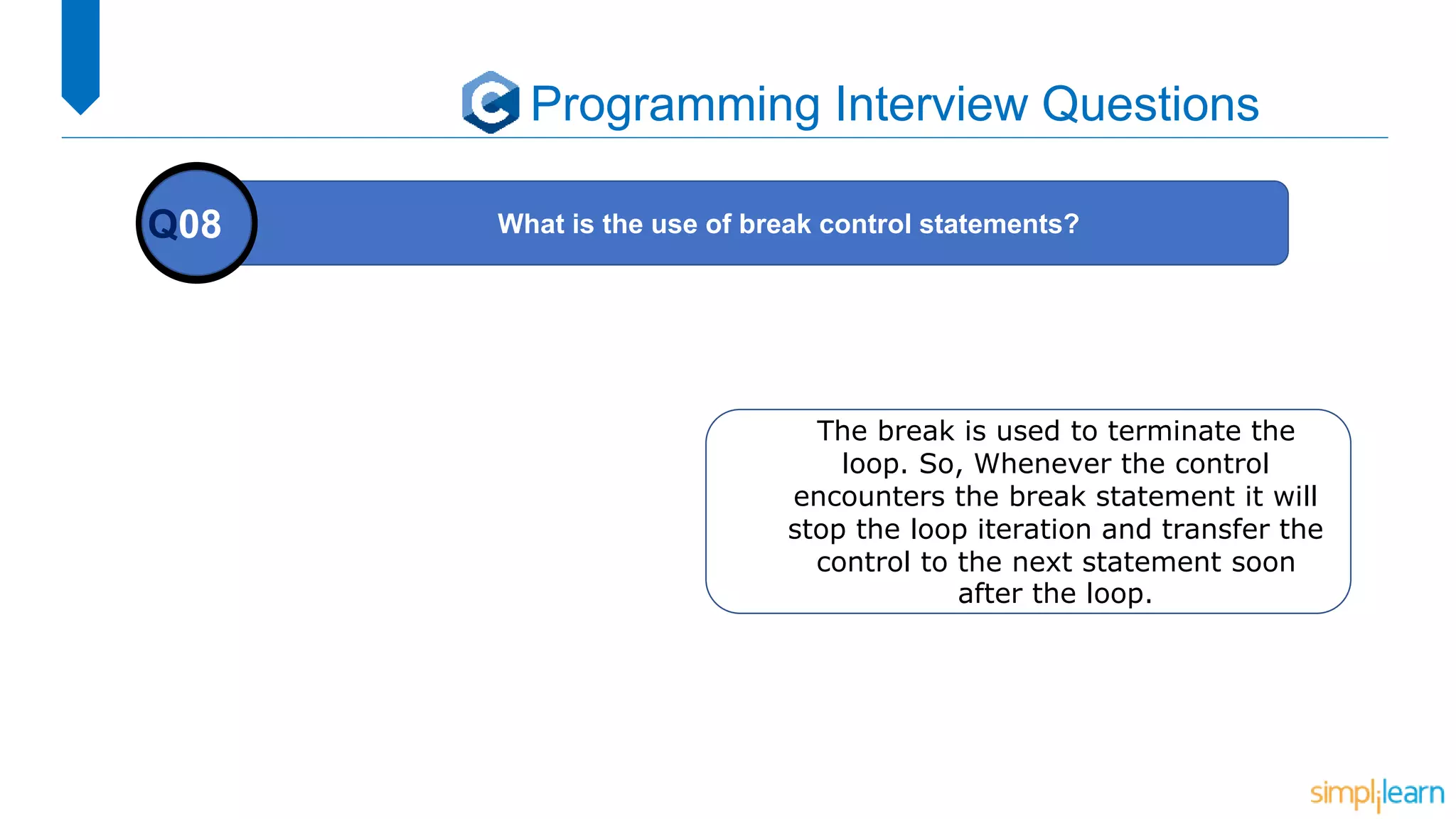 C Programming Interview Questions

Q08

What is the use of break control statements?

The break is used to terminate the loop. So, Whenever the control encounters the break statement it will stop the loop iteration and transfer the control to the next statement soon after the loop.

simplilearn